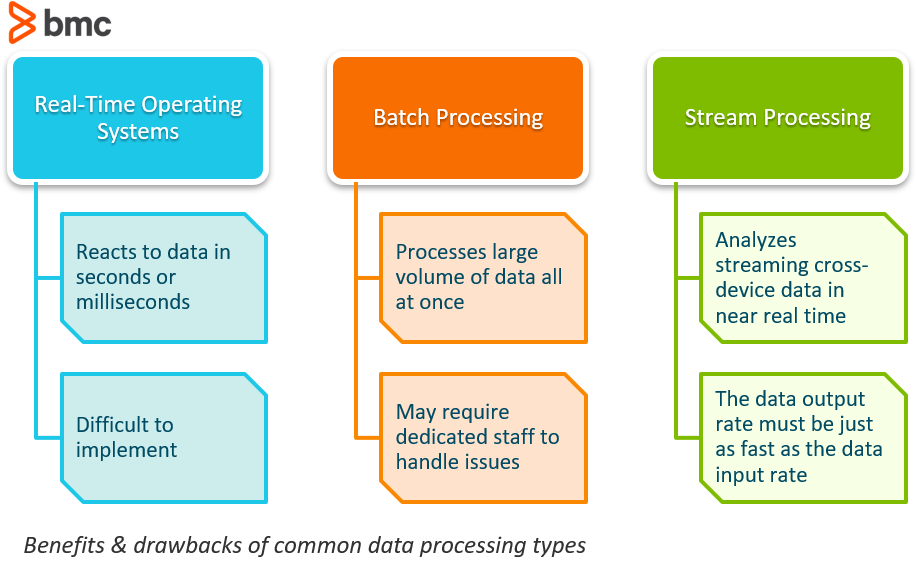 bmc

Real-Time Operating Systems

Reacts to data in seconds or milliseconds

Difficult to implement

Batch Processing

Processes large volume of data all at once

May require dedicated staff to handle issues

Stream Processing

Analyzes streaming cross-device data in near real time

The data output rate must be just as fast as the data input rate

Benefits & drawbacks of common data processing types